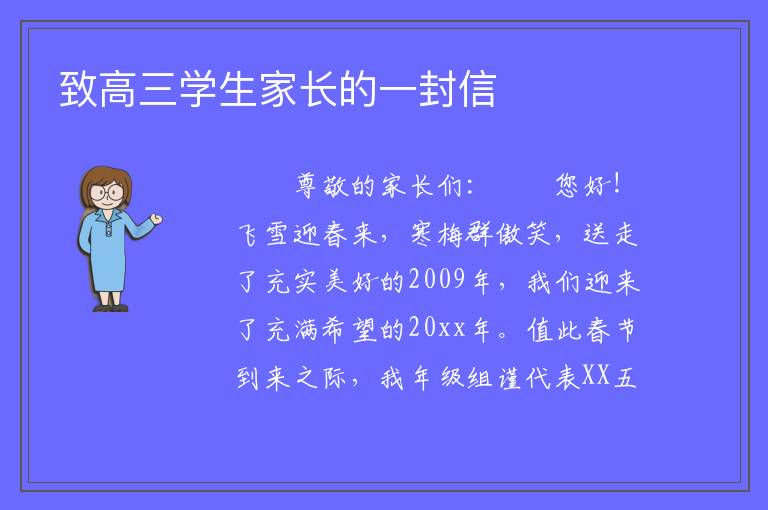 致高三学生家长的一封信

尊敬的家长们：　　您好！飞雪迎春来，寒梅群傲笑，送走了充实美好的2009年，我们迎来了充满希望的20xx年。值此春节到来之际，我年级组谨代表XX五